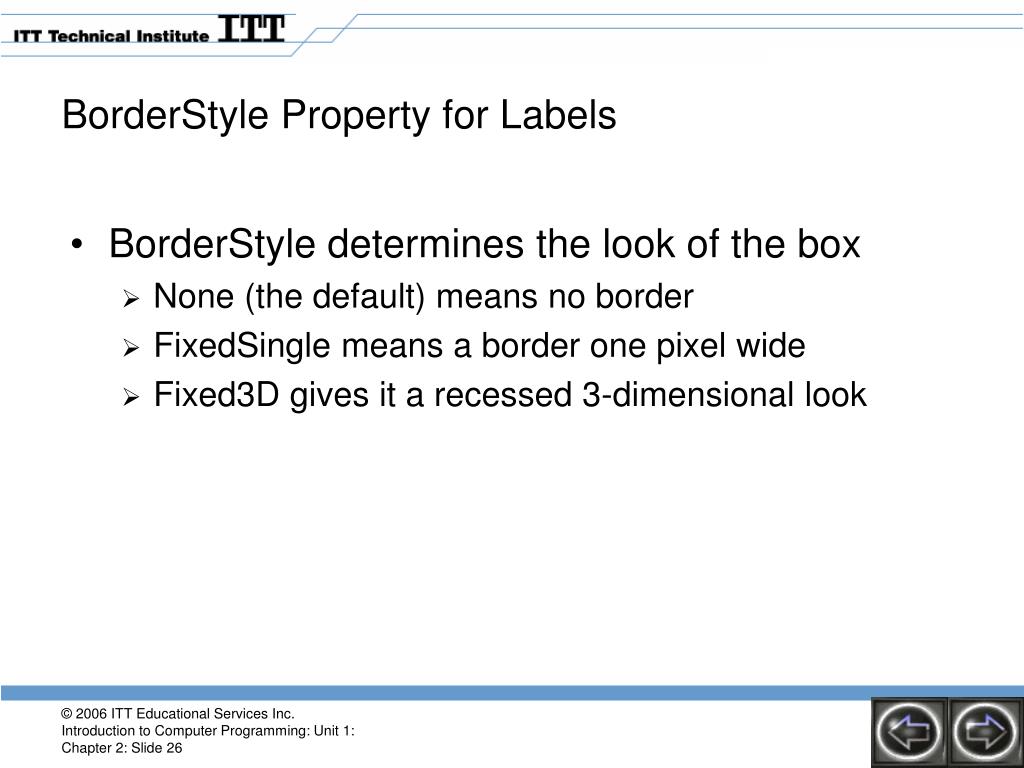 ITT Technical Institute ITT

BorderStyle Property for Labels

• BorderStyle determines the look of the box
  ➢ None (the default) means no border
  ➢ FixedSingle means a border one pixel wide
  ➢ Fixed3D gives it a recessed 3-dimensional look

© 2006 ITT Educational Services Inc.
Introduction to Computer Programming: Unit 1:
Chapter 2: Slide 26